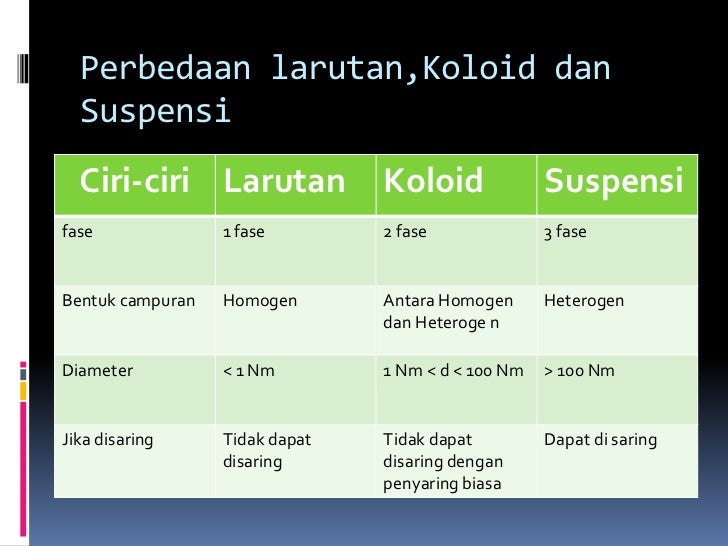 Perbedaan larutan,Koloid dan Suspensi

| Ciri-ciri | Larutan | Koloid | Suspensi |
|---|---|---|---|
| fase | 1 fase | 2 fase | 3 fase |
| Bentuk campuran | Homogen | Antara Homogen dan Heteroge n | Heterogen |
| Diameter | < 1 Nm | 1 Nm < d < 100 Nm | > 100 Nm |
| Jika disaring | Tidak dapat disaring | Tidak dapat disaring dengan penyaring biasa | Dapat di saring |